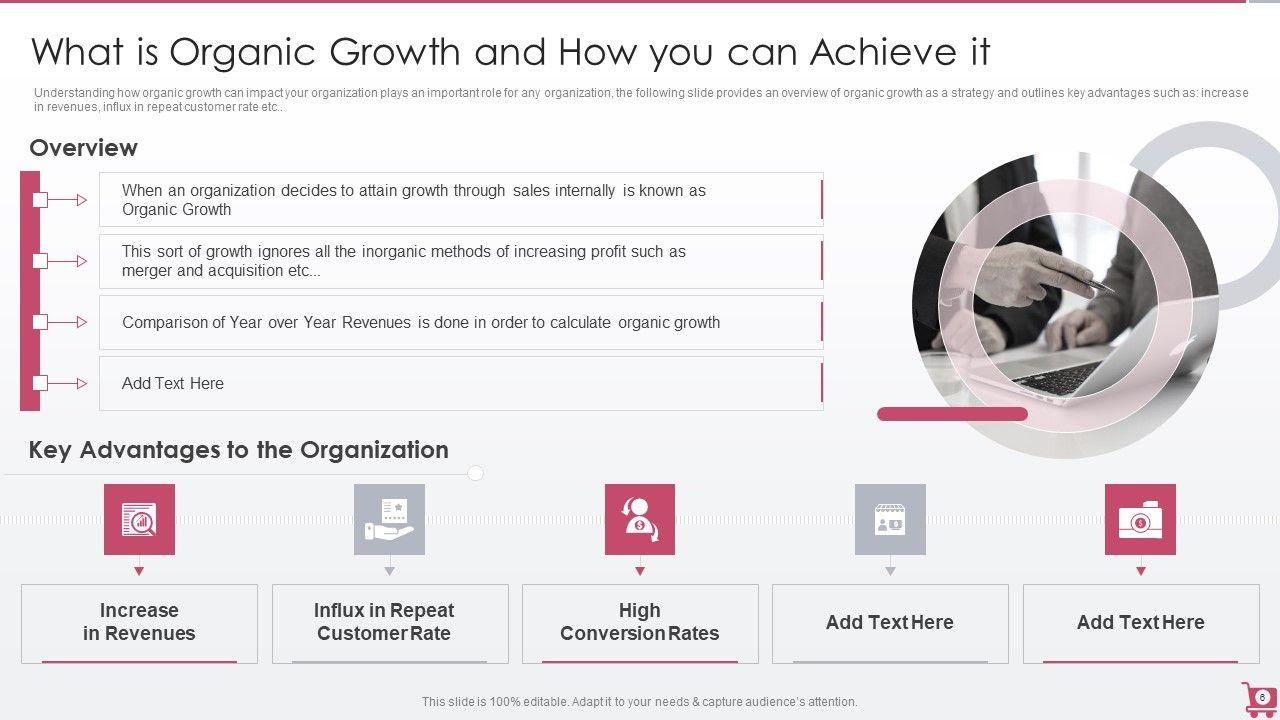 What is Organic Growth and How you can Achieve it

Understanding how organic growth can impact your organization plays an important role for any organization, the following slide provides an overview of organic growth as a strategy and outlines key advantages such as: increase in revenues, influx in repeat customer rate etc..

Overview

When an organization decides to attain growth through sales internally is known as Organic Growth

This sort of growth ignores all the inorganic methods of increasing profit such as merger and acquisition etc...

Comparison of Year over Year Revenues is done in order to calculate organic growth

Add Text Here

Key Advantages to the Organization

Increase in Revenues

Influx in Repeat Customer Rate

High Conversion Rates

Add Text Here

Add Text Here

This slide is 100% editable. Adapt it to your needs & capture audience's attention.

6